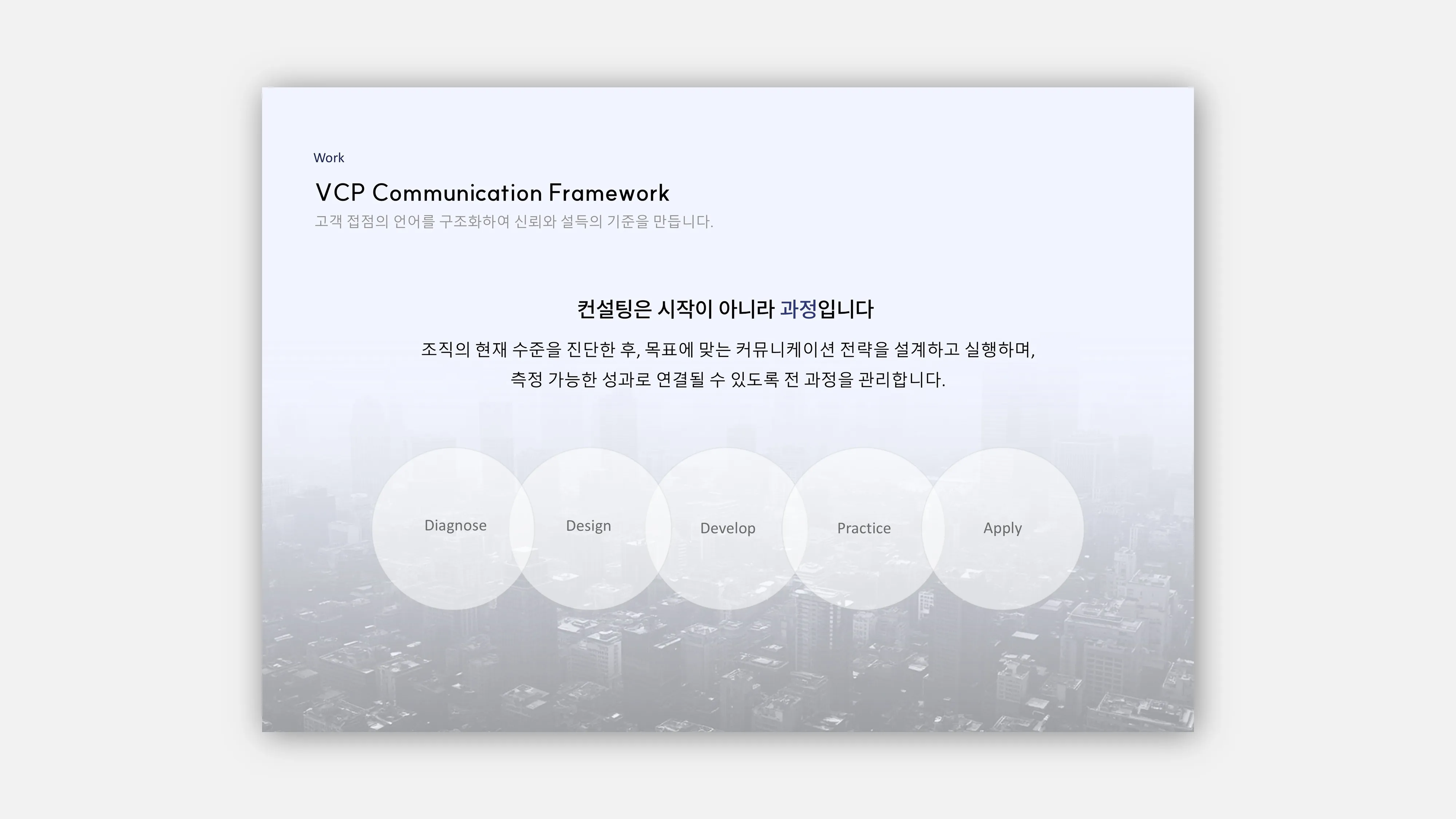 Work

VCP Communication Framework

고객 접점의 언어를 구조화하여 신뢰와 설득의 기준을 만듭니다.

컨설팅은 시작이 아니라 과정입니다

조직의 현재 수준을 진단한 후, 목표에 맞는 커뮤니케이션 전략을 설계하고 실행하며, 측정 가능한 성과로 연결될 수 있도록 전 과정을 관리합니다.

Diagnose

Design

Develop

Practice

Apply